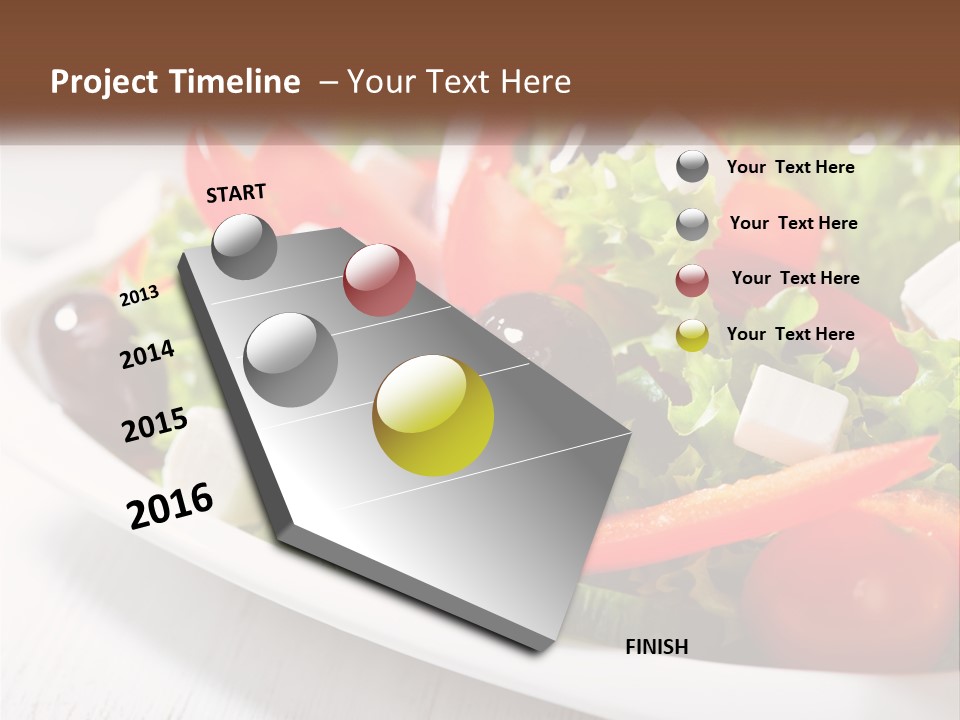 Project Timeline – Your Text Here

START

2013

2014

2015

2016

FINISH

Your Text Here

Your Text Here

Your Text Here

Your Text Here